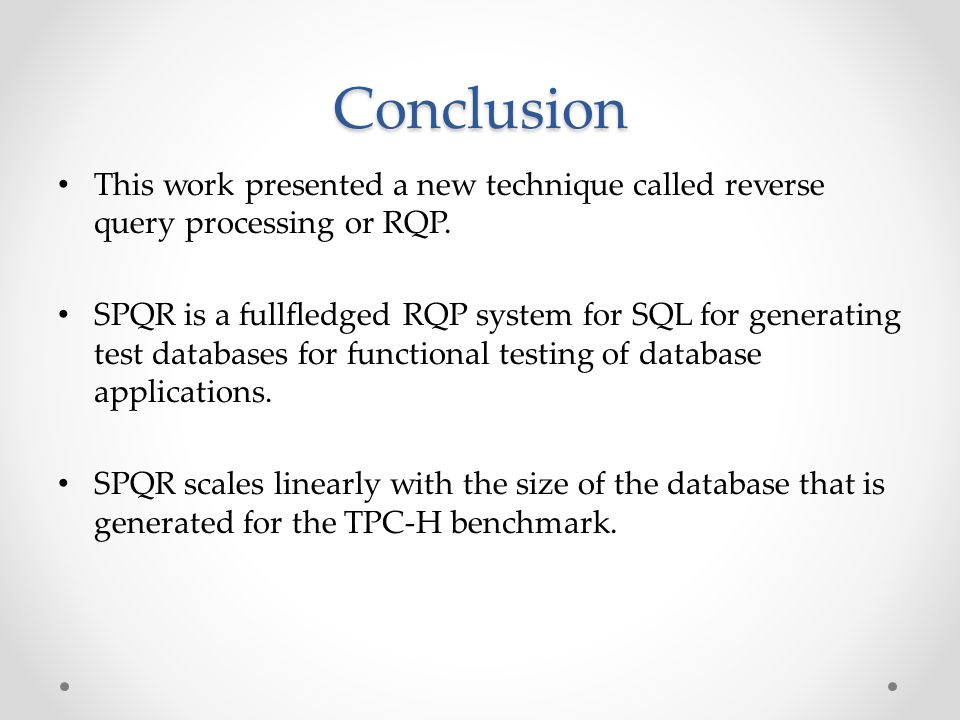 Conclusion

• This work presented a new technique called reverse query processing or RQP.

• SPQR is a fullfledged RQP system for SQL for generating test databases for functional testing of database applications.

• SPQR scales linearly with the size of the database that is generated for the TPC-H benchmark.